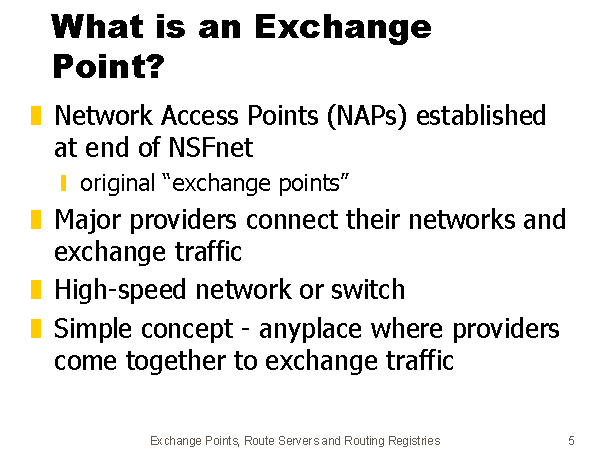 What is an Exchange Point?

Network Access Points (NAPs) established at end of NSFnet

original “exchange points”

Major providers connect their networks and exchange traffic

High-speed network or switch

Simple concept - anyplace where providers come together to exchange traffic

Exchange Points, Route Servers and Routing Registries

5